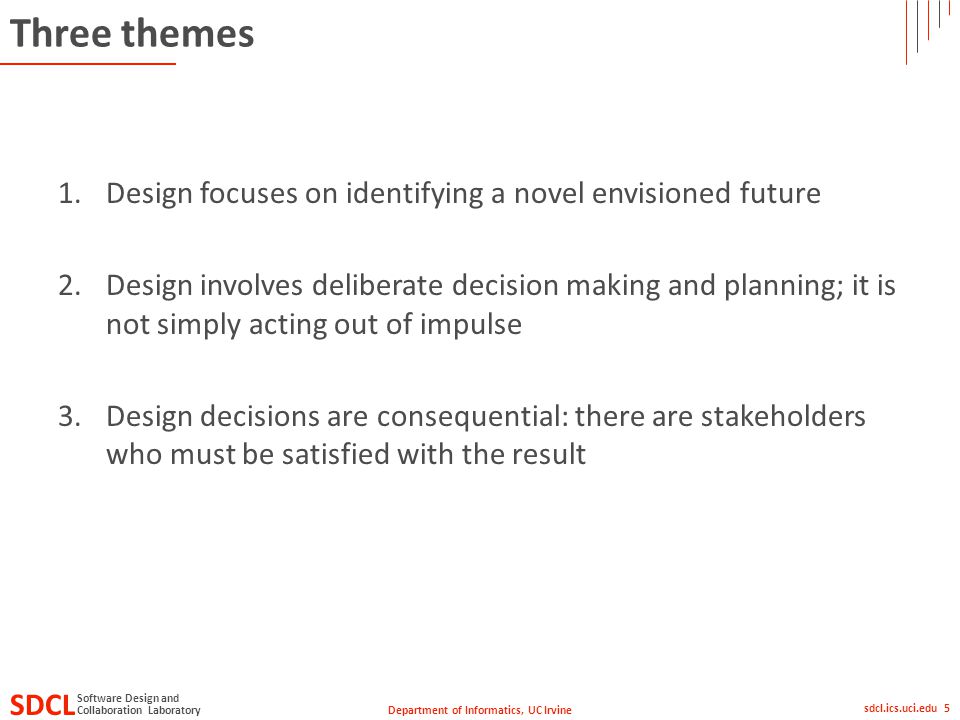 Three themes

1. Design focuses on identifying a novel envisioned future

2. Design involves deliberate decision making and planning; it is not simply acting out of impulse

3. Design decisions are consequential: there are stakeholders who must be satisfied with the result

SDCL Software Design and Collaboration Laboratory

Department of Informatics, UC Irvine

sdcl.ics.uci.edu 5